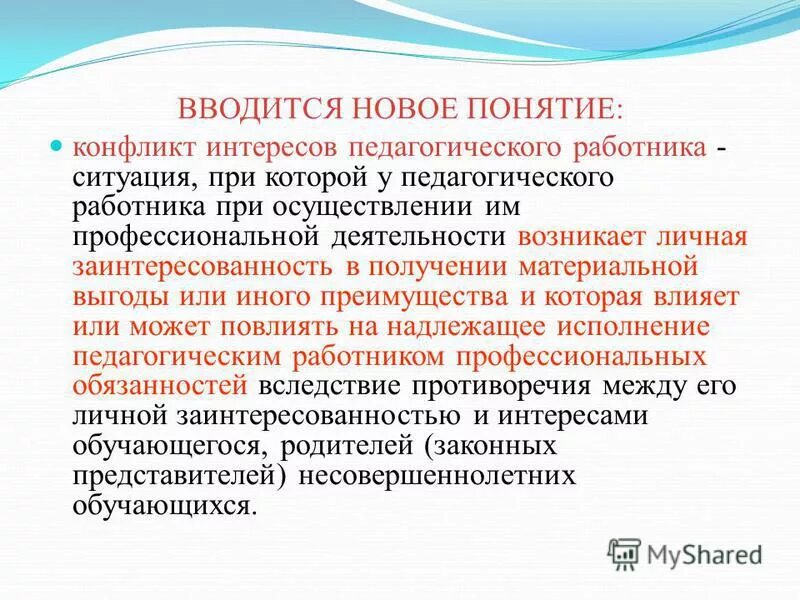 ВВОДИТСЯ НОВОЕ ПОНЯТИЕ:

конфликт интересов педагогического работника - ситуация, при которой у педагогического работника при осуществлении им профессиональной деятельности возникает личная заинтересованность в получении материальной выгоды или иного преимущества и которая влияет или может повлиять на надлежащее исполнение педагогическим работником профессиональных обязанностей вследствие противоречия между его личной заинтересованностью и интересами обучающегося, родителей (законных представителей) несовершеннолетних обучающихся.

MyShared